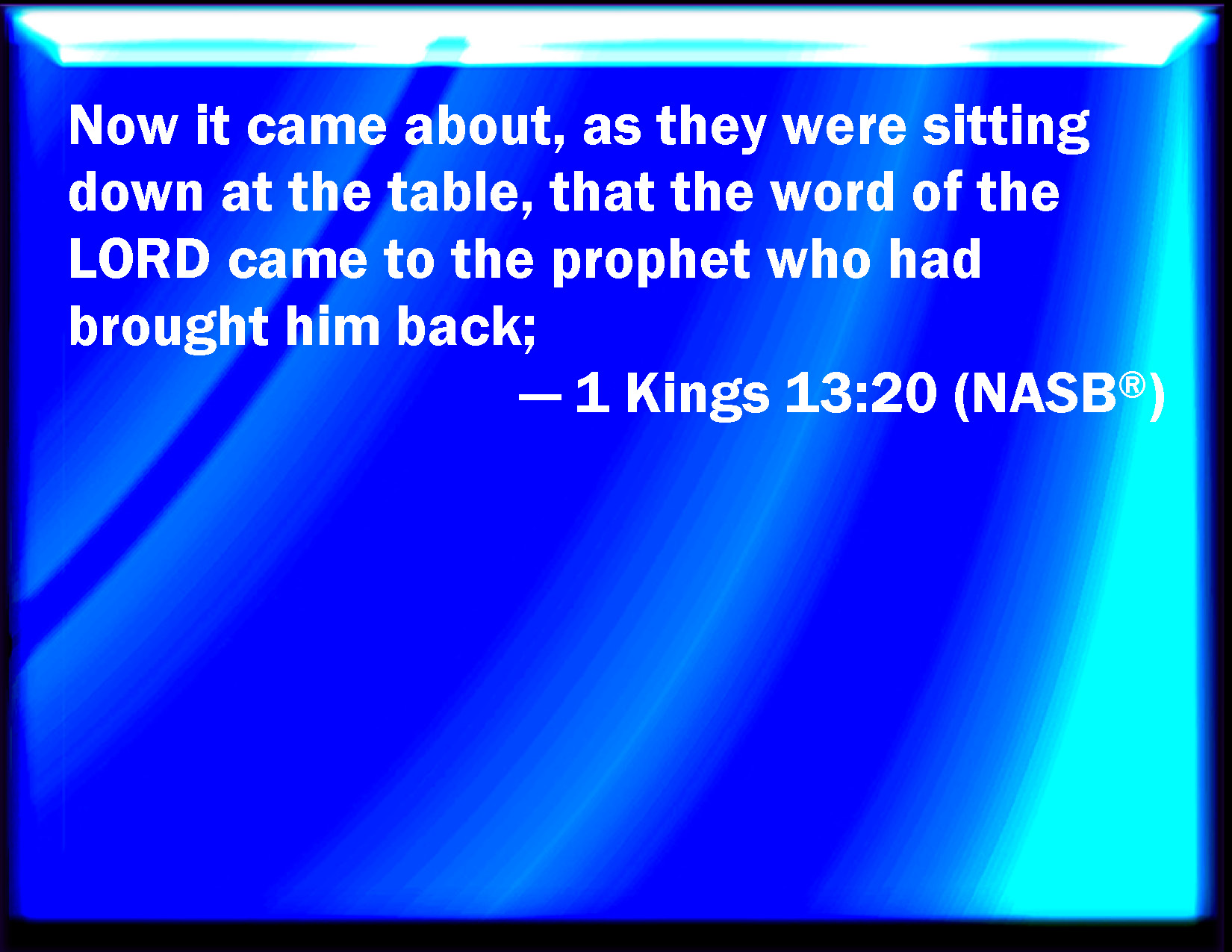 Now it came about, as they were sitting down at the table, that the word of the LORD came to the prophet who had brought him back;

— 1 Kings 13:20 (NASB®)